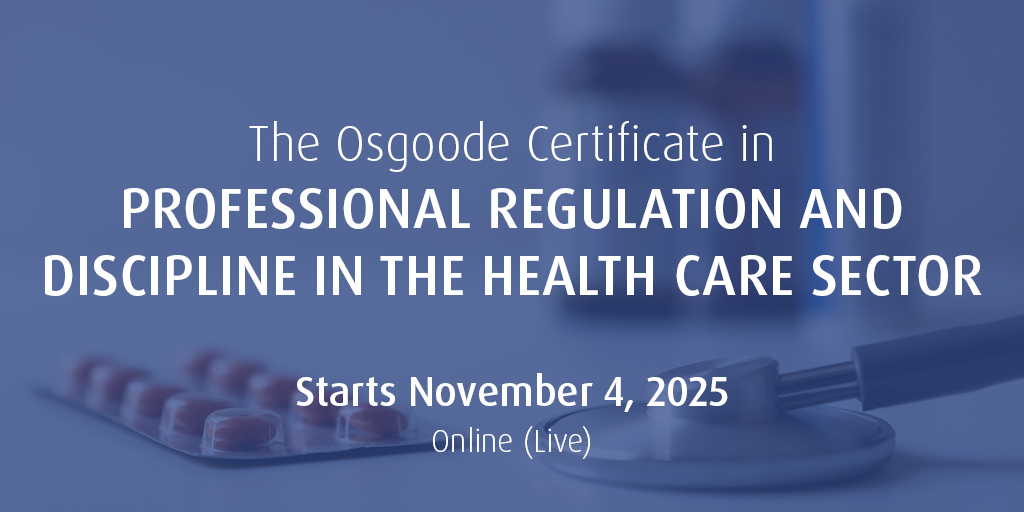 The Osgoode Certificate in
PROFESSIONAL REGULATION AND DISCIPLINE IN THE HEALTH CARE SECTOR

Starts November 4, 2025
Online (Live)